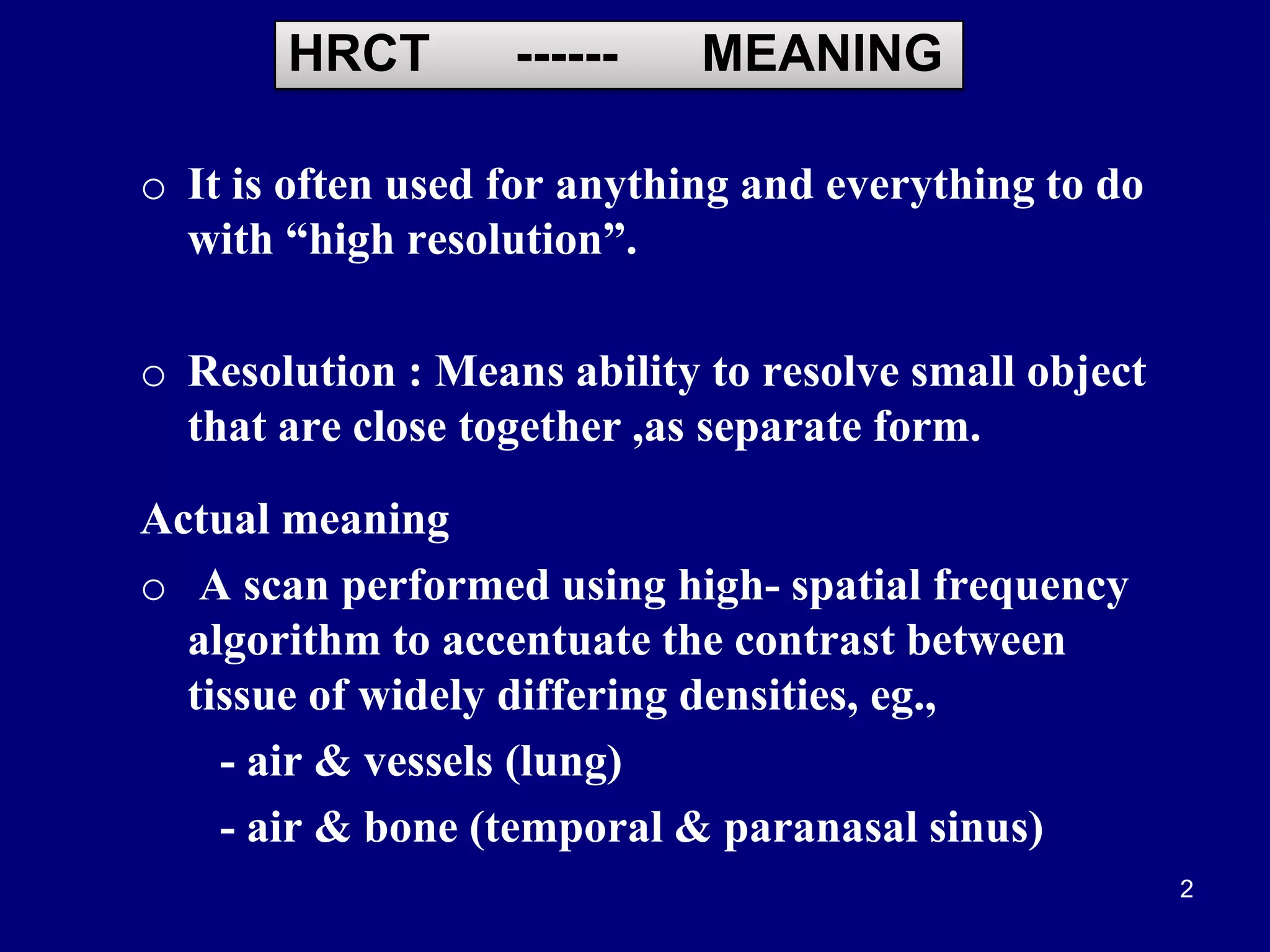 HRCT ------ MEANING

o It is often used for anything and everything to do with “high resolution”.

o Resolution : Means ability to resolve small object that are close together ,as separate form.

Actual meaning

o A scan performed using high- spatial frequency algorithm to accentuate the contrast between tissue of widely differing densities, eg.,

- air & vessels (lung)

- air & bone (temporal & paranasal sinus)

2